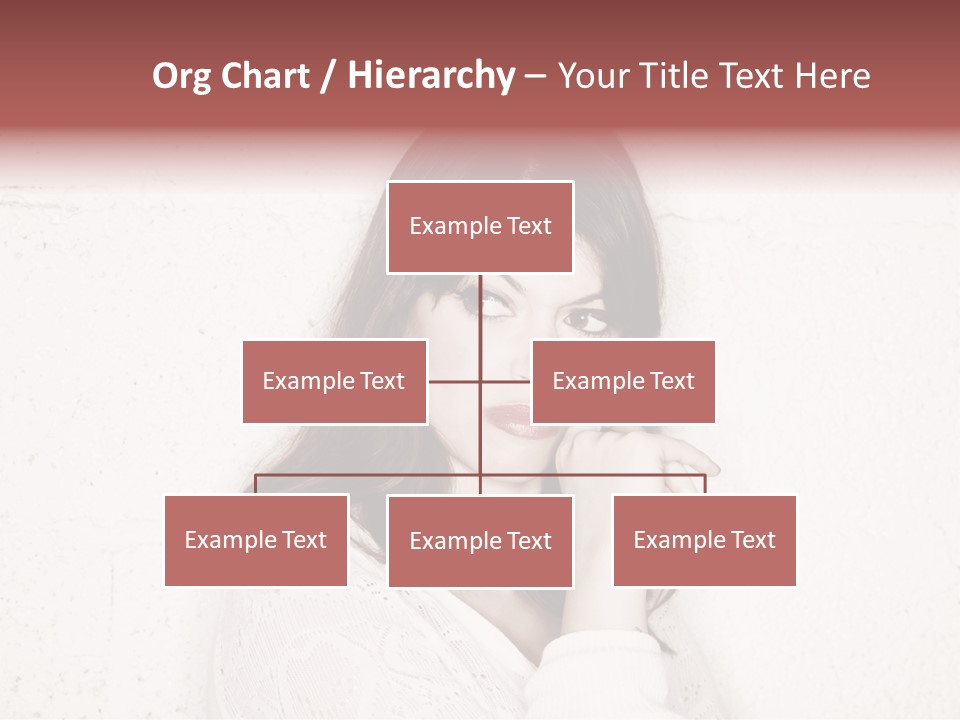 Org Chart / Hierarchy – Your Title Text Here

Example Text

Example Text

Example Text

Example Text

Example Text

Example Text